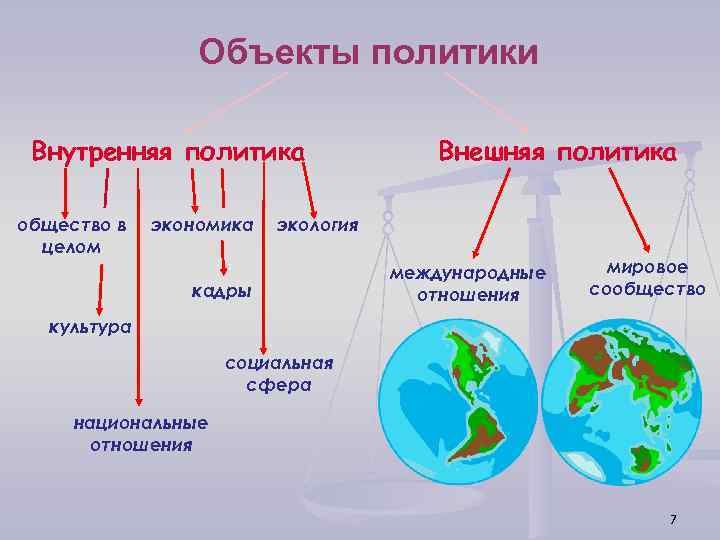 Объекты политики

Внутренняя политика

Внешняя политика

общество в целом

экономика

экология

кадры

культура

социальная сфера

национальные отношения

международные отношения

мировое сообщество

7